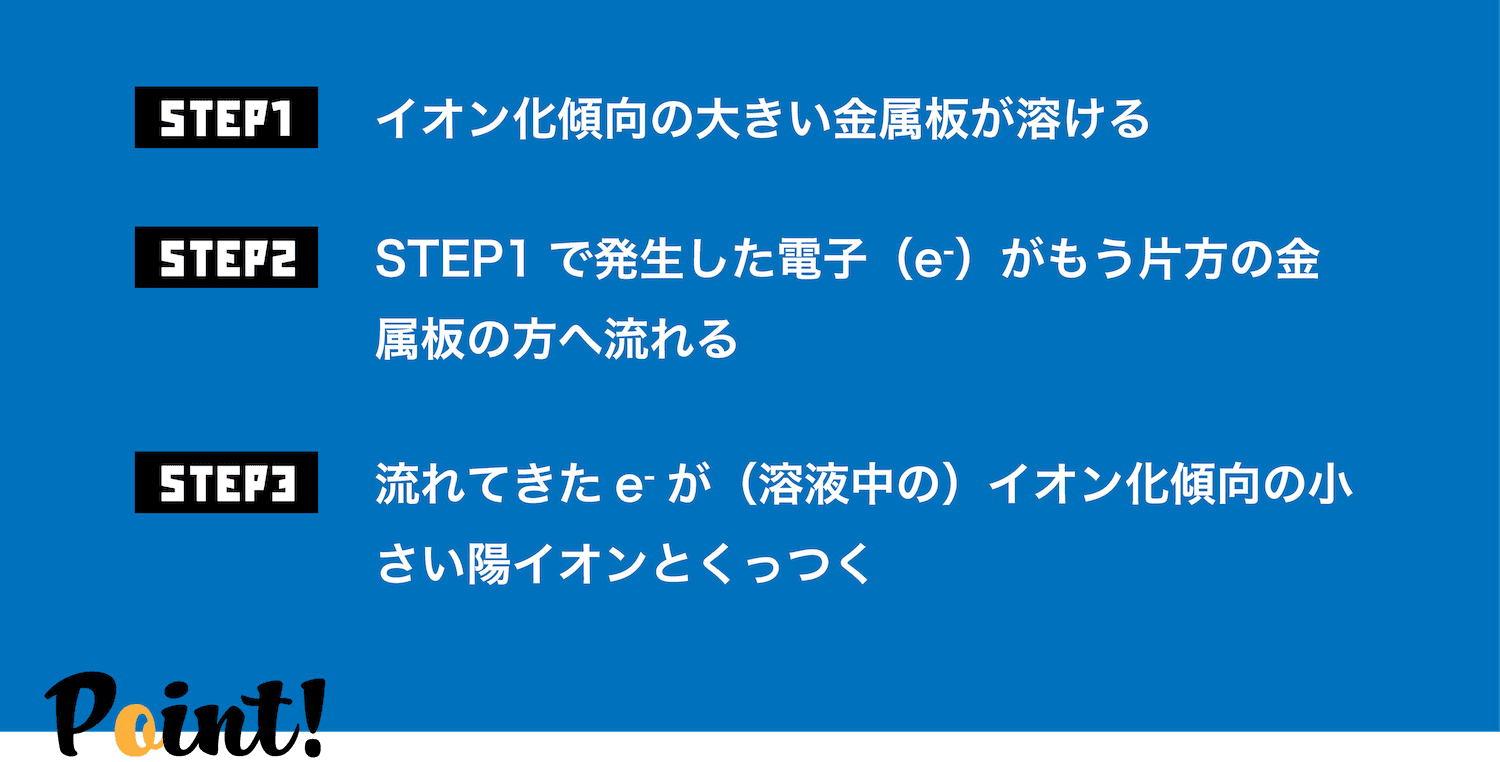 STEP1 イオン化傾向の大きい金属板が溶ける

STEP2 STEP1 で発生した電子（$e^-$）がもう片方の金属板の方へ流れる

STEP3 流れてきた $e^-$ が（溶液中の）イオン化傾向の小さい陽イオンとくっつく

Point!